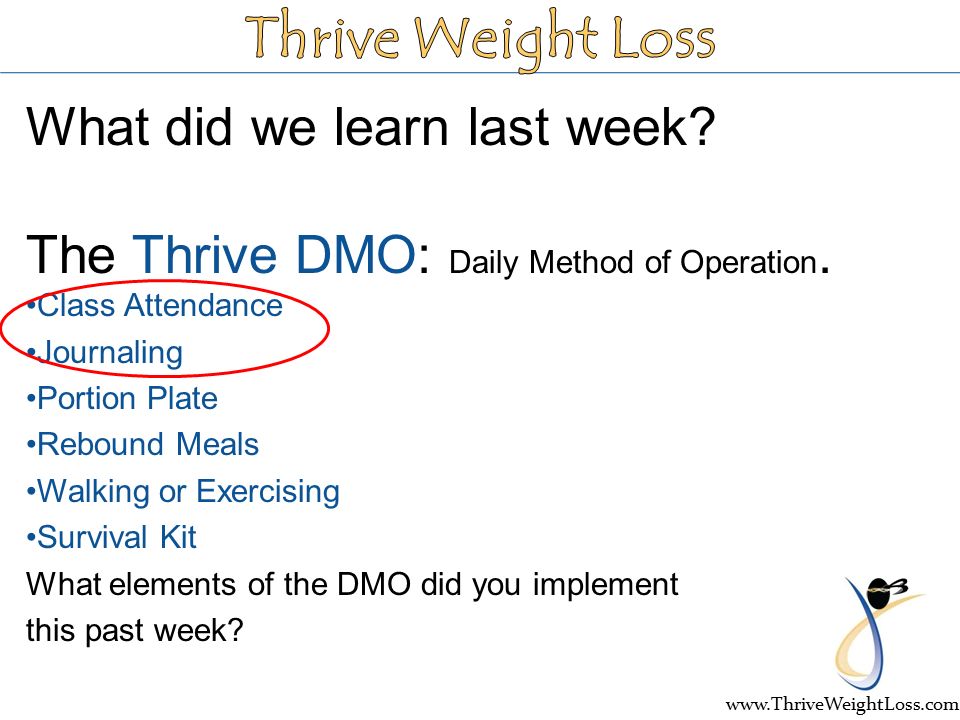 Thrive Weight Loss

What did we learn last week?

The Thrive DMO: Daily Method of Operation.

•Class Attendance
•Journaling
•Portion Plate
•Rebound Meals
•Walking or Exercising
•Survival Kit

What elements of the DMO did you implement this past week?

www.ThriveWeightLoss.com